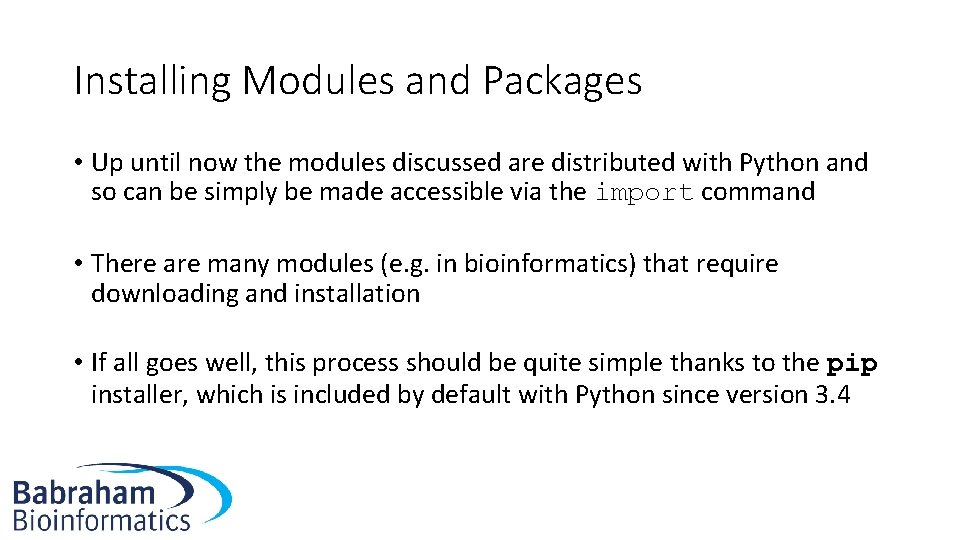 Installing Modules and Packages

• Up until now the modules discussed are distributed with Python and so can be simply be made accessible via the import command

• There are many modules (e.g. in bioinformatics) that require downloading and installation

• If all goes well, this process should be quite simple thanks to the pip installer, which is included by default with Python since version 3.4

Babraham
Bioinformatics